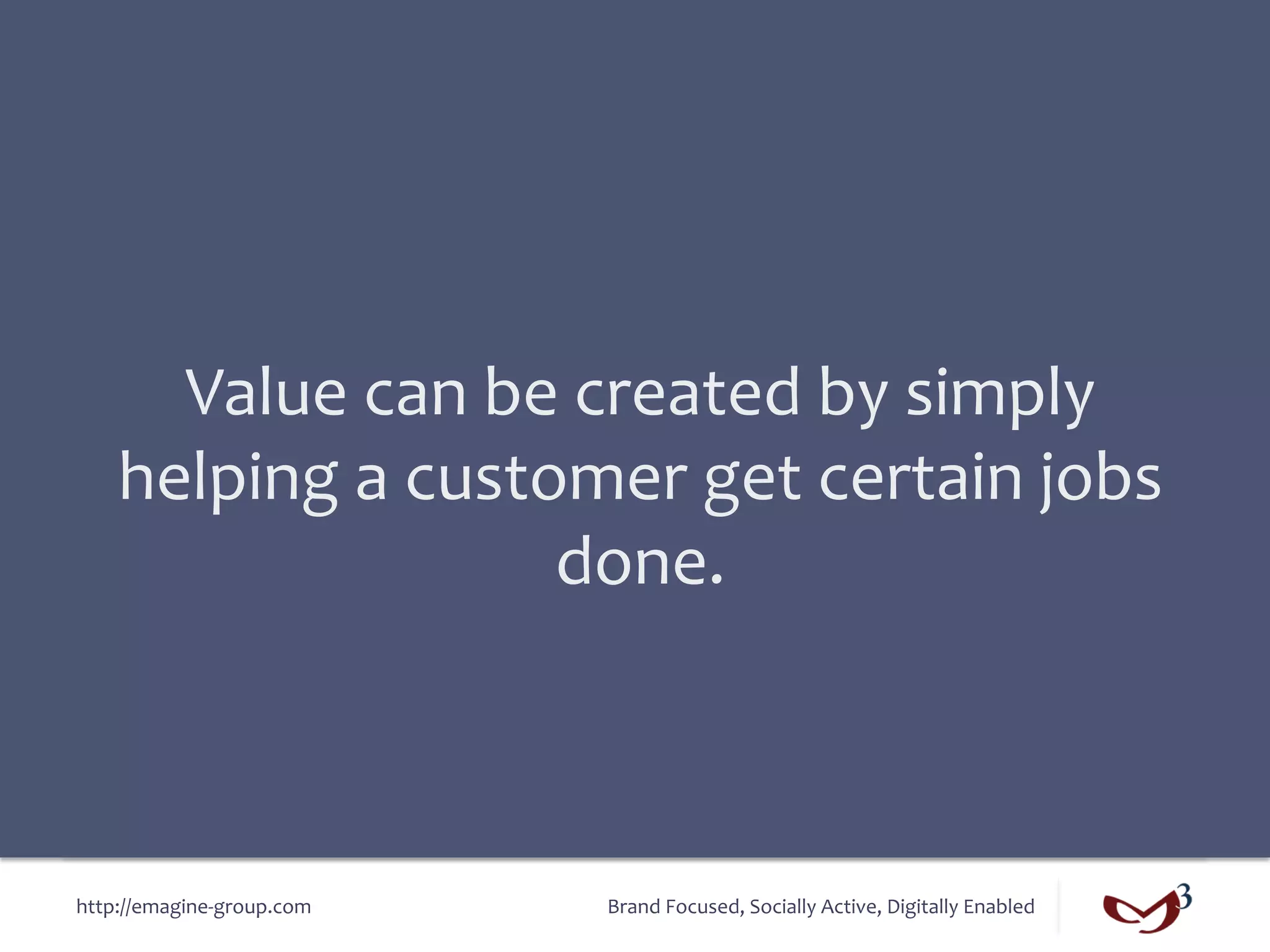 Value can be created by simply helping a customer get certain jobs done.

http://emagine-group.com

Brand Focused, Socially Active, Digitally Enabled

3